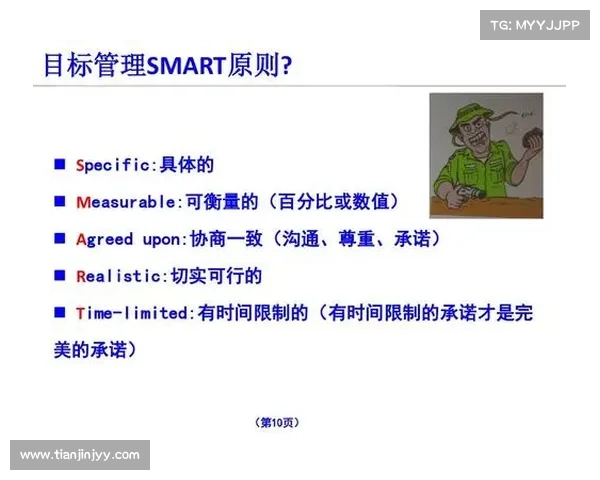 TG: MYYJJPP

目标管理SMART原则?

■ Specific:具体的

■ Measurable:可衡量的（百分比或数值）

■ Agreed upon:协商一致（沟通、尊重、承诺）

■ Realistic:切实可行的

■ Time-limited:有时间限制的（有时间限制的承诺才是完美的承诺）

（第10页）

www.tianjinjyy.com